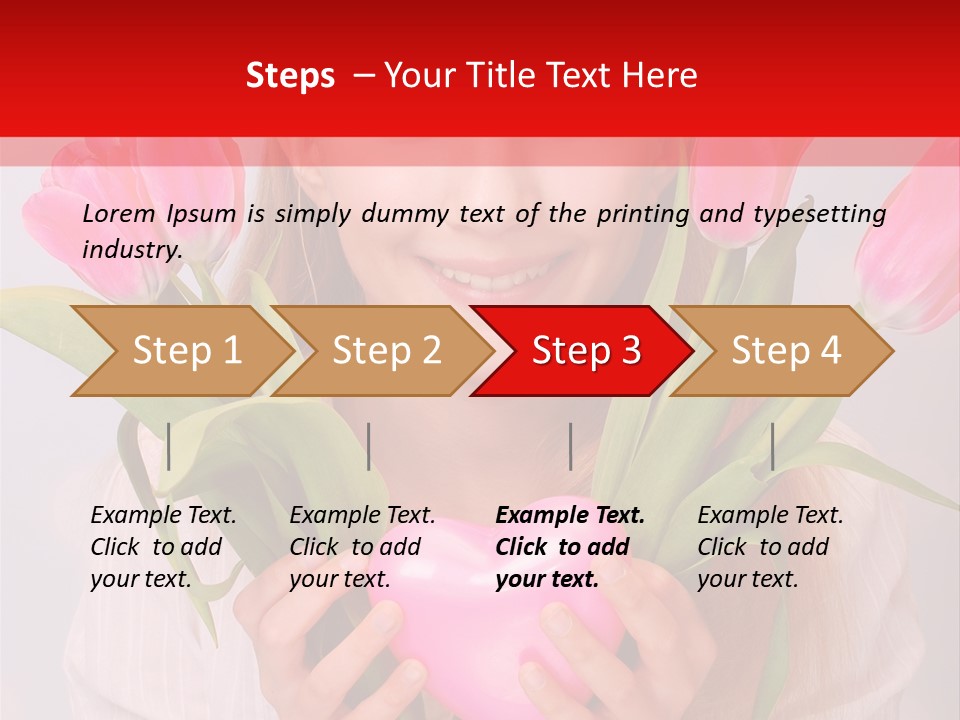 Steps – Your Title Text Here

Lorem Ipsum is simply dummy text of the printing and typesetting industry.

Step 1

Step 2

Step 3

Step 4

Example Text. Click to add your text.

Example Text. Click to add your text.

Example Text. Click to add your text.

Example Text. Click to add your text.